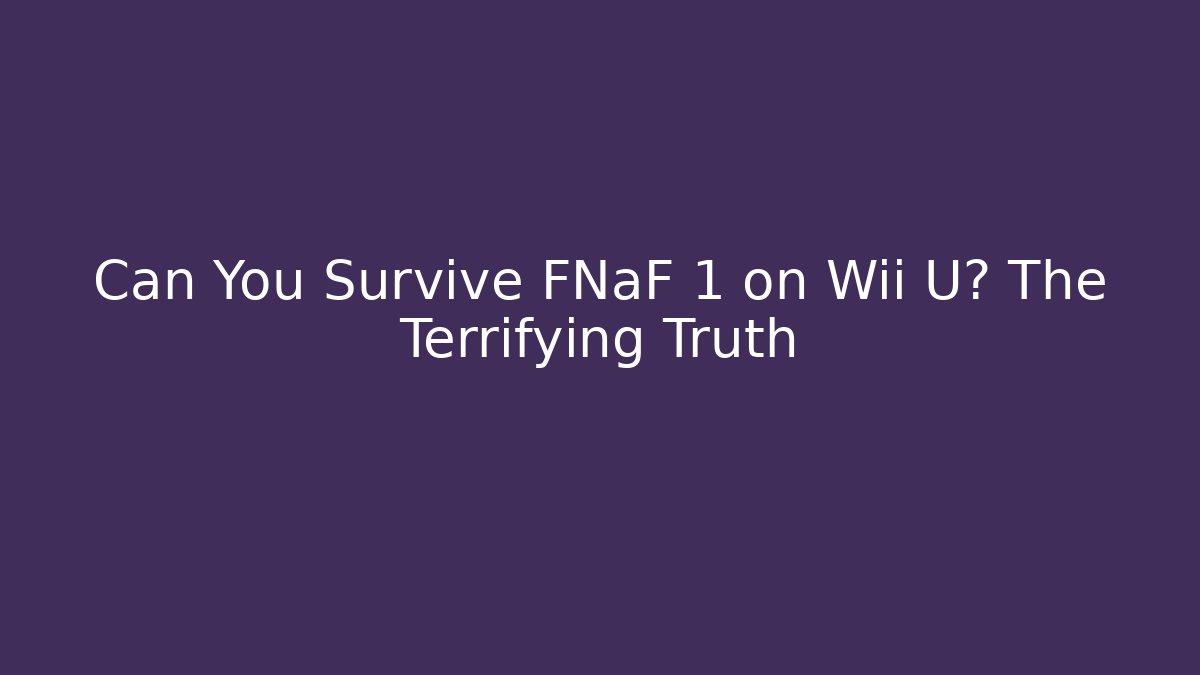 Can You Survive FNaF 1 on Wii U? The Terrifying Truth